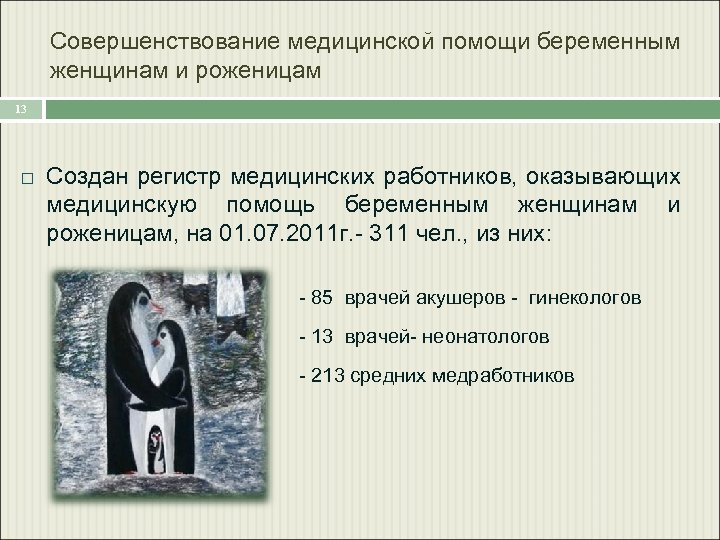 Совершенствование медицинской помощи беременным женщинам и роженицам

13

□ Создан регистр медицинских работников, оказывающих медицинскую помощь беременным женщинам и роженицам, на 01.07.2011г.- 311 чел., из них:

- 85 врачей акушеров - гинекологов

- 13 врачей- неонатологов

- 213 средних медработников